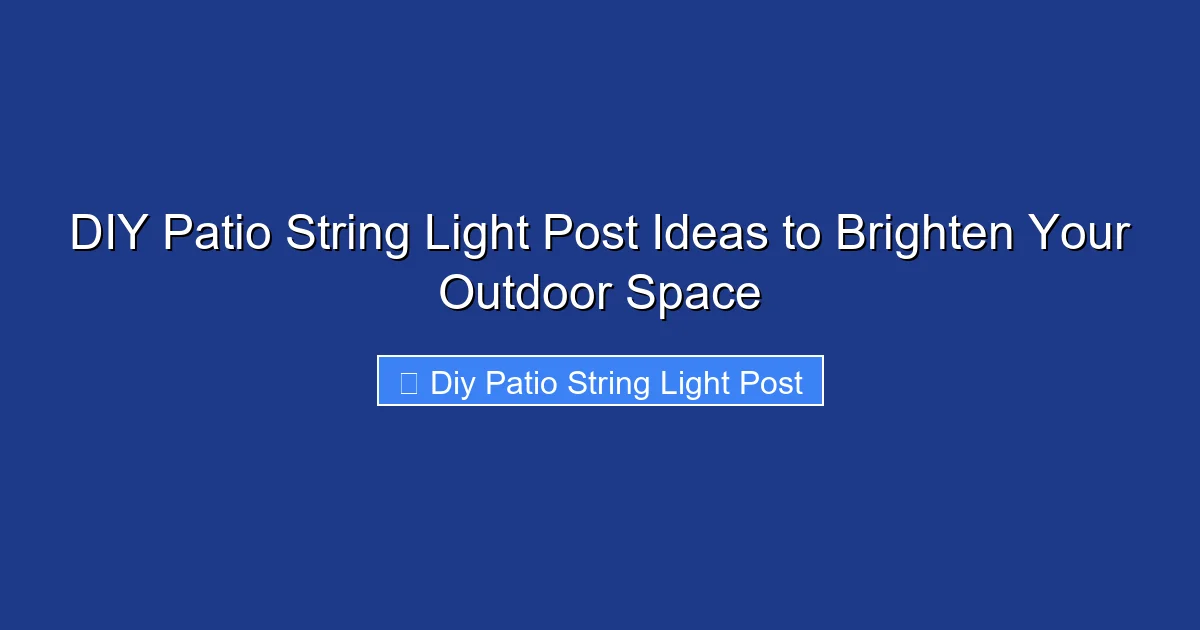 DIY Patio String Light Post Ideas to Brighten Your Outdoor Space

Diy Patio String Light Post